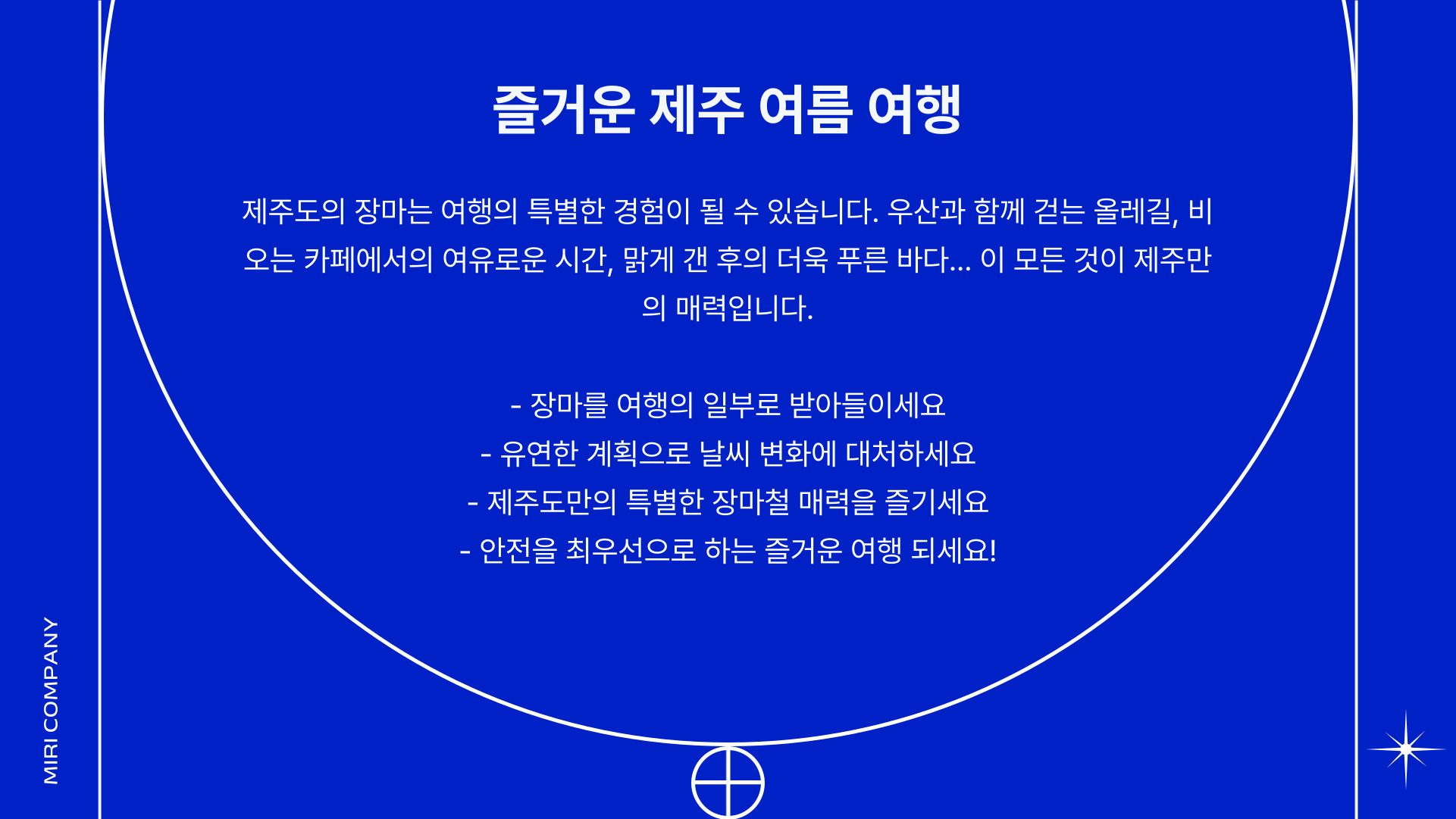 즐거운 제주 여름 여행

제주도의 장마는 여행의 특별한 경험이 될 수 있습니다. 우산과 함께 걷는 올레길, 비 오는 카페에서의 여유로운 시간, 맑게 갠 후의 더욱 푸른 바다... 이 모든 것이 제주만의 매력입니다.

- 장마를 여행의 일부로 받아들이세요
- 유연한 계획으로 날씨 변화에 대처하세요
- 제주도만의 특별한 장마철 매력을 즐기세요
- 안전을 최우선으로 하는 즐거운 여행 되세요!

MIRI COMPANY